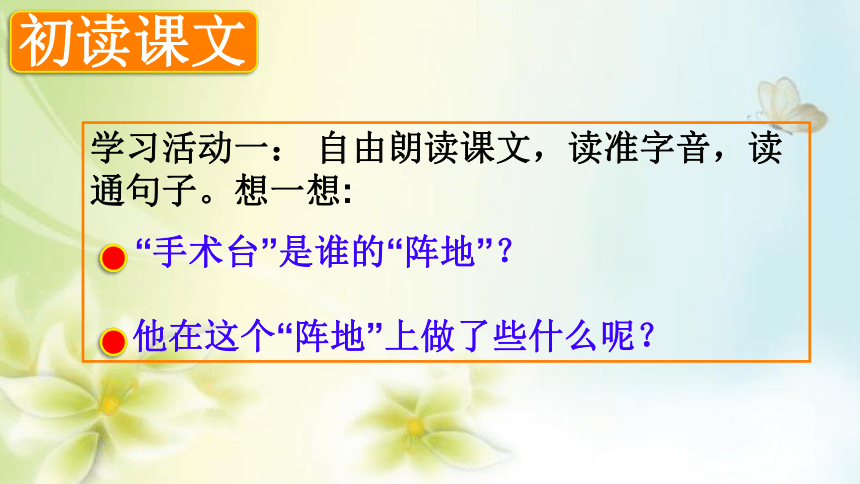 初读课文

学习活动一： 自由朗读课文，读准字音，读通句子。想一想:

“手术台”是谁的“阵地”？

他在这个“阵地”上做了些什么呢？